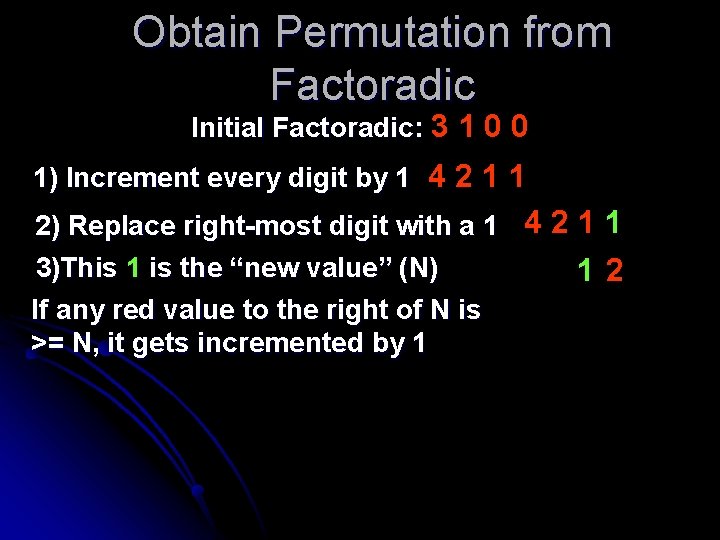 Obtain Permutation from Factoradic

Initial Factoradic: 3 1 0 0

1) Increment every digit by 1 4 2 1 1

2) Replace right-most digit with a 1 4 2 1 1

3)This 1 is the “new value” (N) 1 2

If any red value to the right of N is >= N, it gets incremented by 1